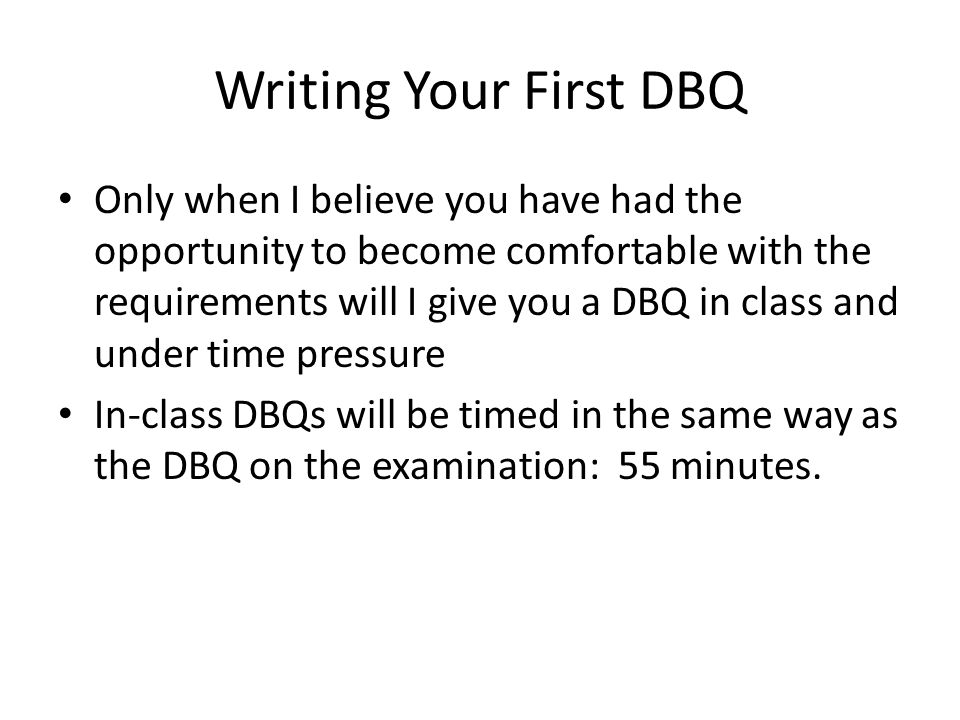 Writing Your First DBQ

• Only when I believe you have had the opportunity to become comfortable with the requirements will I give you a DBQ in class and under time pressure

• In-class DBQs will be timed in the same way as the DBQ on the examination:  55 minutes.